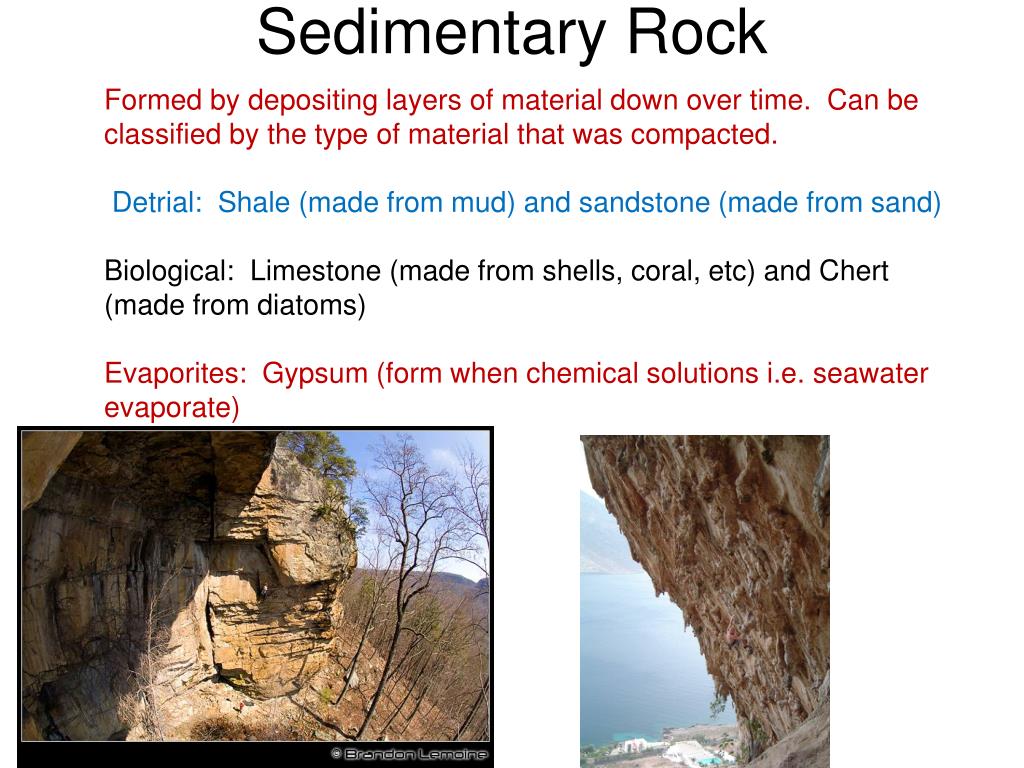 Sedimentary Rock

Formed by depositing layers of material down over time. Can be classified by the type of material that was compacted.

Detrial: Shale (made from mud) and sandstone (made from sand)

Biological: Limestone (made from shells, coral, etc) and Chert (made from diatoms)

Evaporites: Gypsum (form when chemical solutions i.e. seawater evaporate)

© Brandon Lemoine